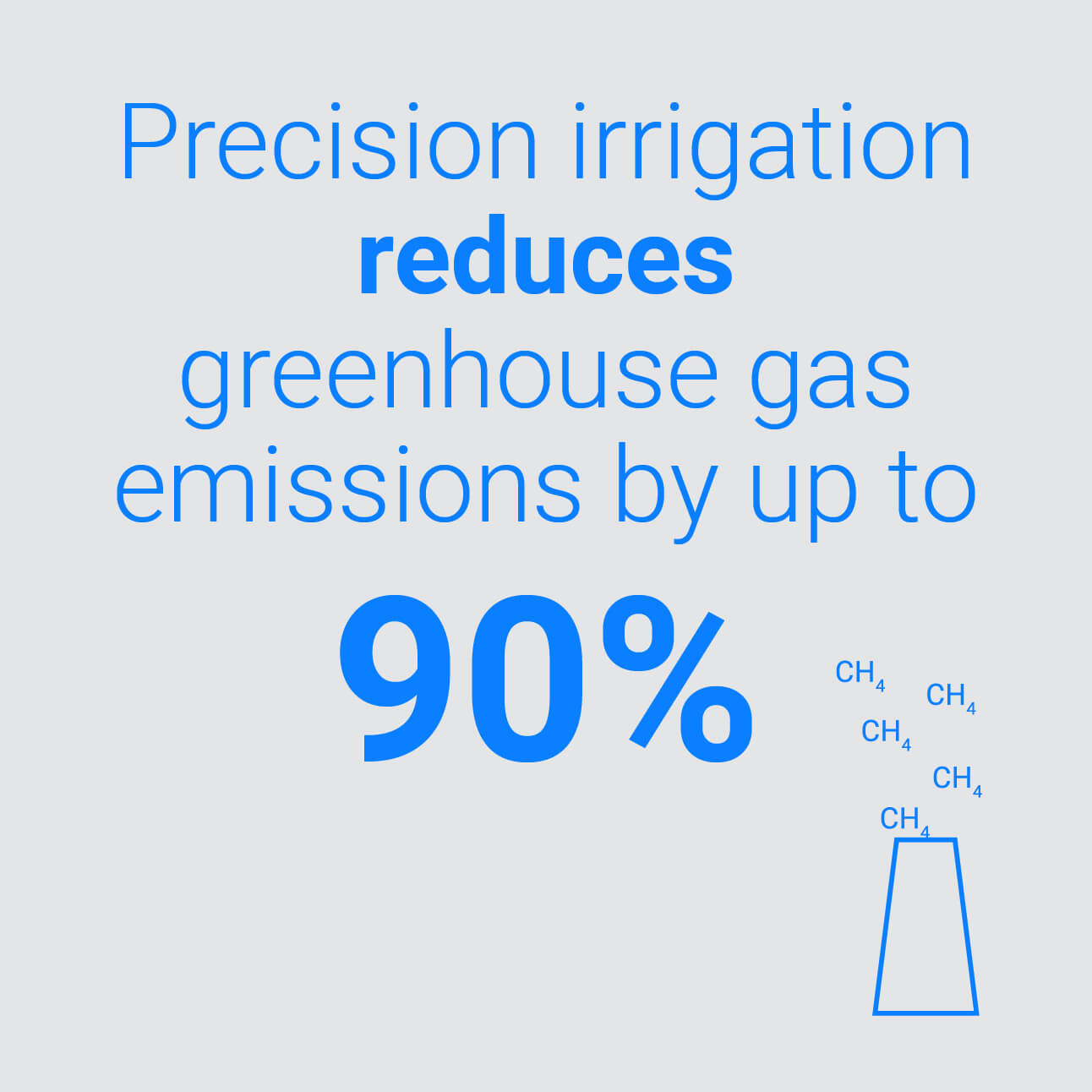 Precision irrigation reduces greenhouse gas emissions by up to

90%

$CH_4$ $CH_4$ $CH_4$ $CH_4$ $CH_4$